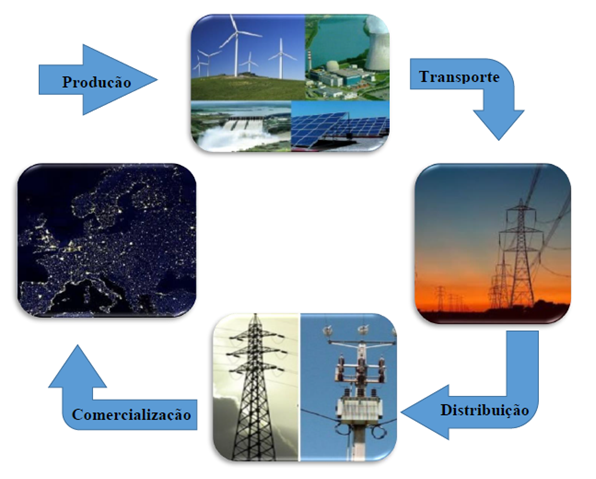 Producão

Transporte

Distribuição

Comercializacão